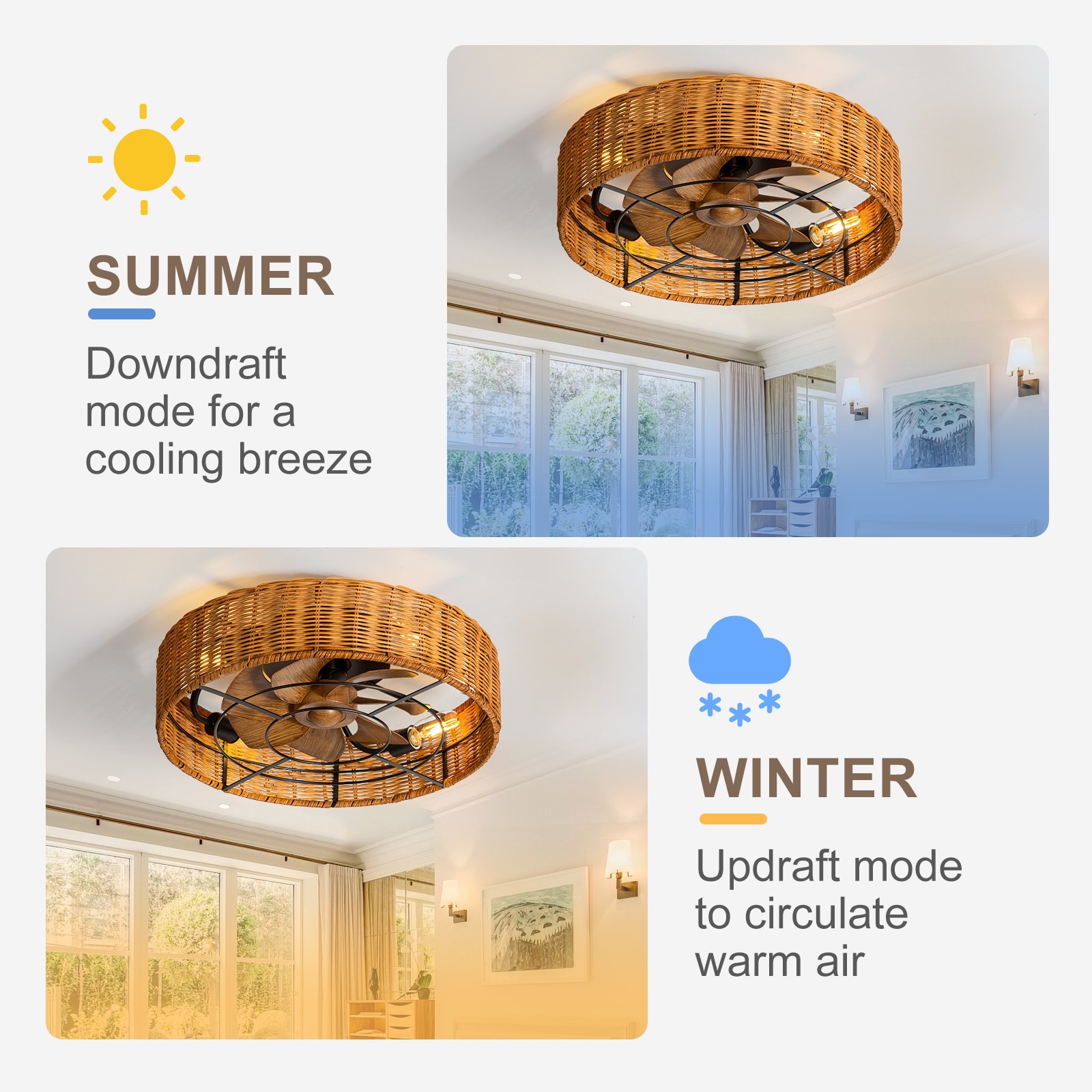 SUMMER

Downdraft mode for a cooling breeze

WINTER

Updraft mode to circulate warm air